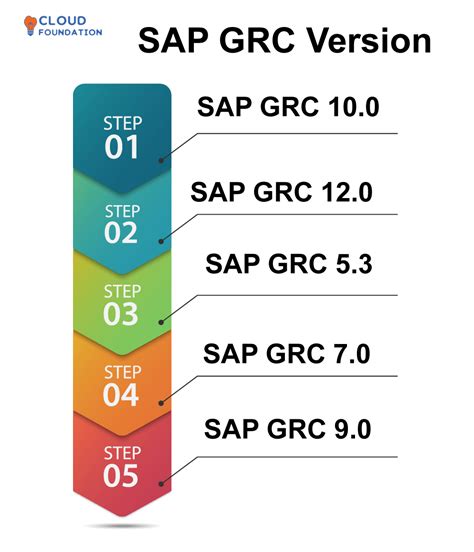 CLOUD FOUNDATION

SAP GRC Version

STEP 01
SAP GRC 10.0

STEP 02
SAP GRC 12.0

STEP 03
SAP GRC 5.3

STEP 04
SAP GRC 7.0

STEP 05
SAP GRC 9.0